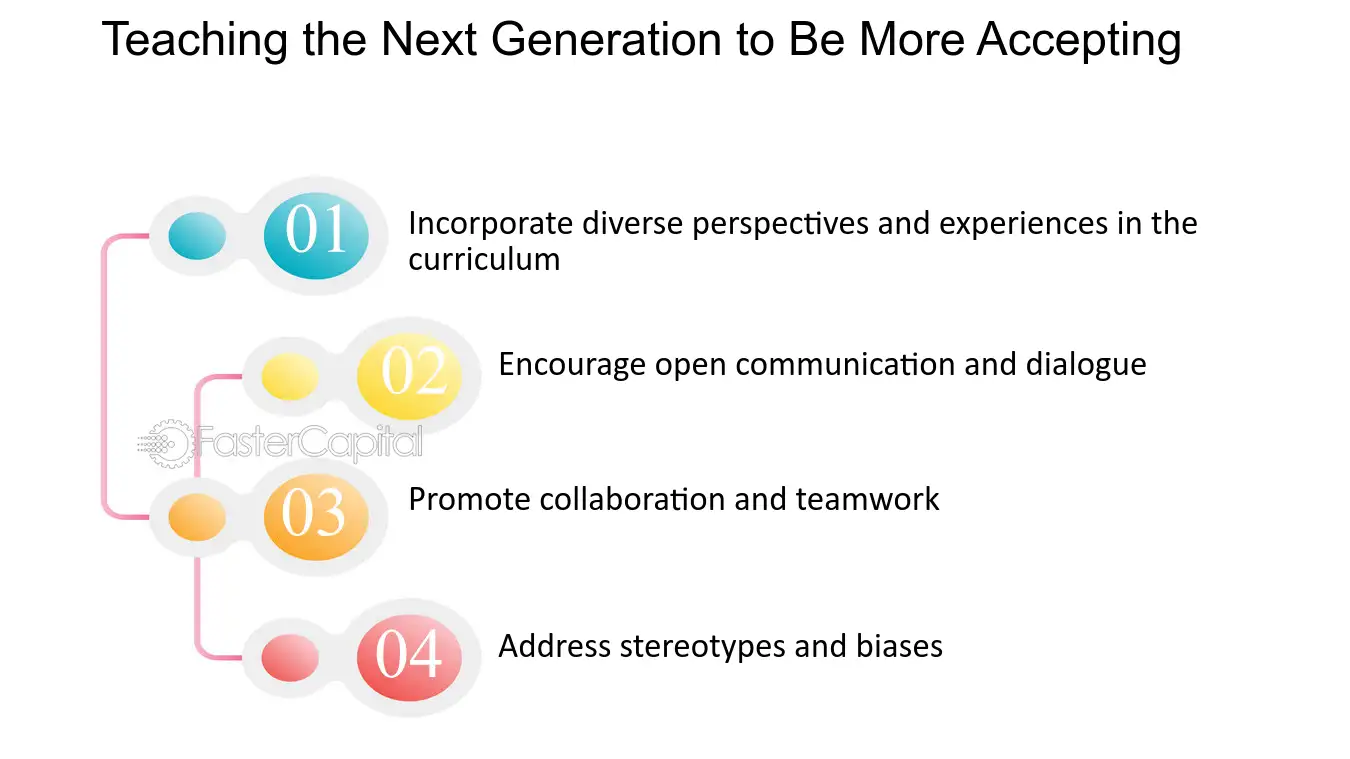 Teaching the Next Generation to Be More Accepting

01
Incorporate diverse perspectives and experiences in the curriculum

02
Encourage open communication and dialogue

03
Promote collaboration and teamwork

04
Address stereotypes and biases

FasterCapital